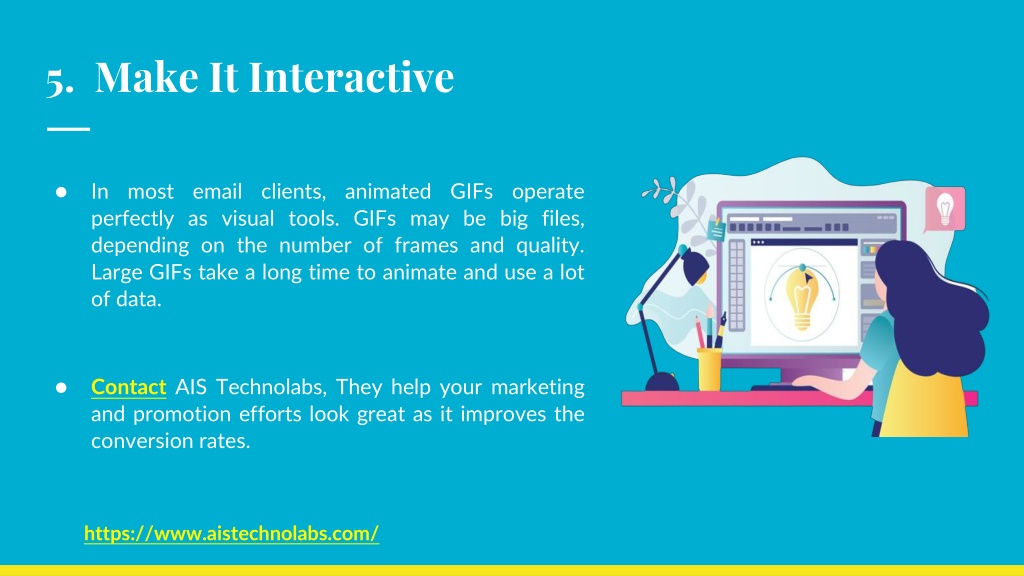 5. Make It Interactive

● In most email clients, animated GIFs operate perfectly as visual tools. GIFs may be big files, depending on the number of frames and quality. Large GIFs take a long time to animate and use a lot of data.

● Contact AIS Technolabs, They help your marketing and promotion efforts look great as it improves the conversion rates.

https://www.aistechnolabs.com/